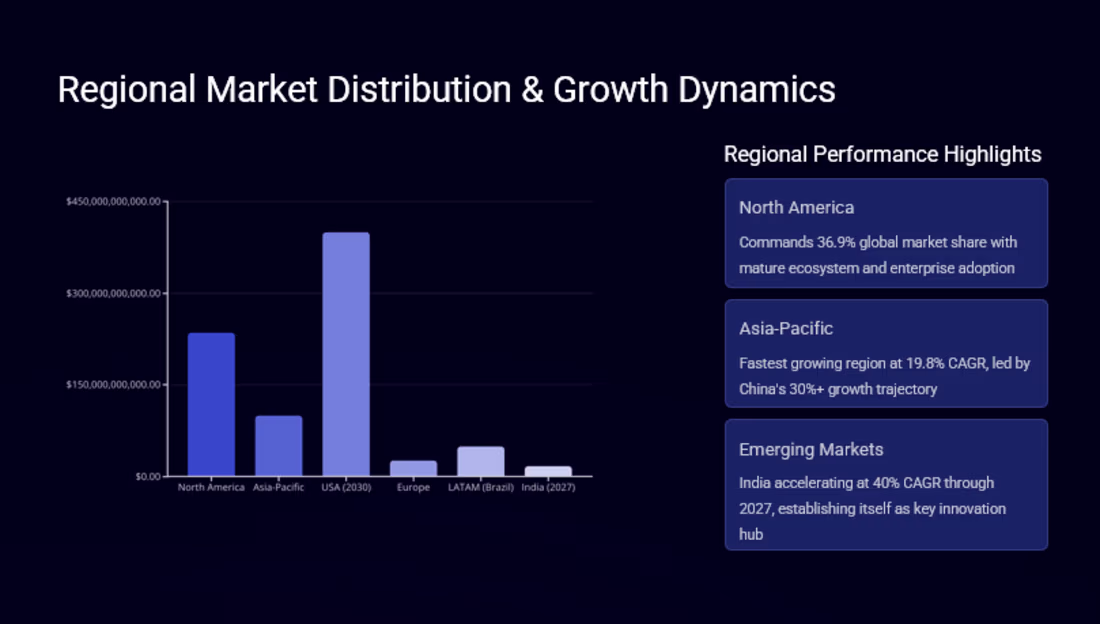 Regional Market Distribution & Growth Dynamics

$450,000,000,000.00
$300,000,000,000.00
$150,000,000,000.00
$0.00

North America
Asia-Pacific
USA (2030)
Europe
LATAM (Brazil)
India (2027)

Regional Performance Highlights

North America

Commands 36.9% global market share with mature ecosystem and enterprise adoption

Asia-Pacific

Fastest growing region at 19.8% CAGR, led by China's 30%+ growth trajectory

Emerging Markets

India accelerating at 40% CAGR through 2027, establishing itself as key innovation hub